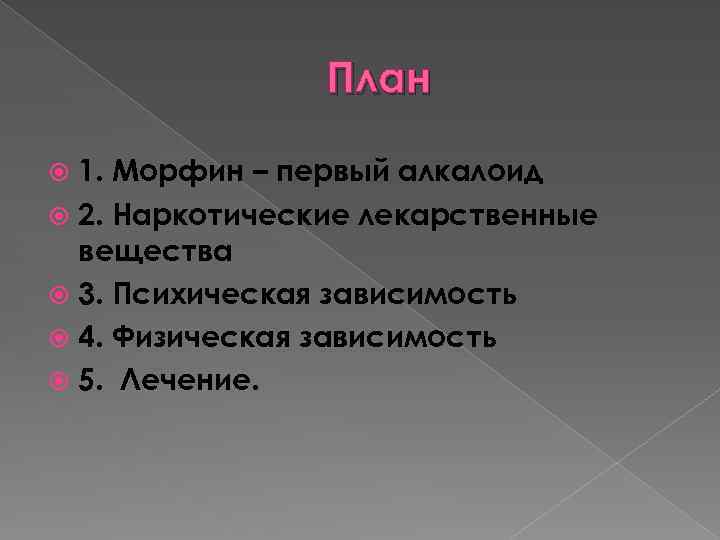 План

1. Морфин – первый алкалоид

2. Наркотические лекарственные вещества

3. Психическая зависимость

4. Физическая зависимость

5.  Лечение.